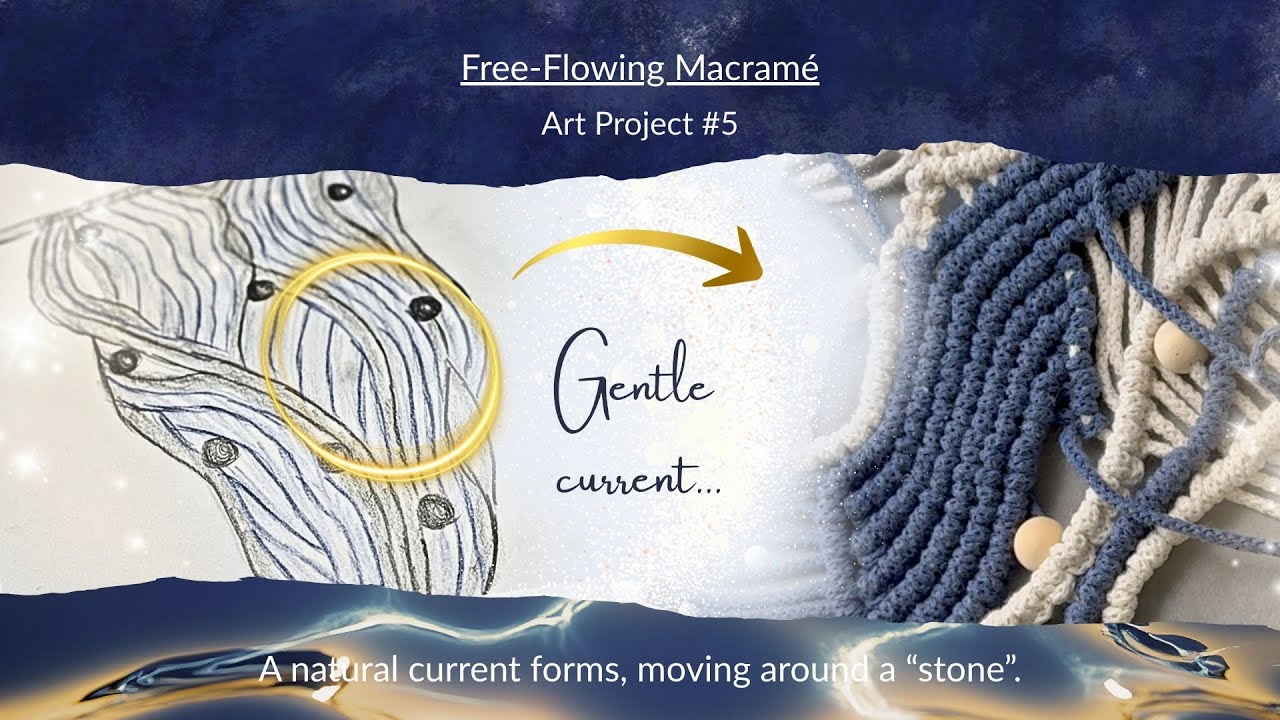 Free-Flowing Macramé

Art Project #5

Gentle

current...

A natural current forms, moving around a “stone”.